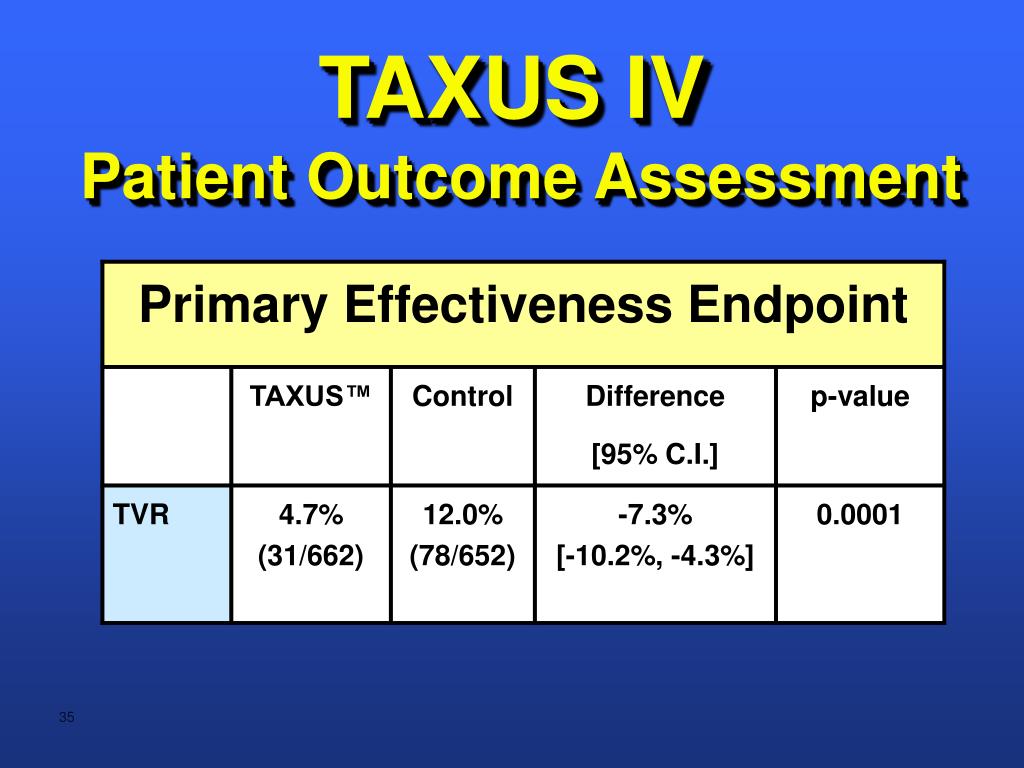 TAXUS IV
Patient Outcome Assessment

Primary Effectiveness Endpoint

| | TAXUS™ | Control | Difference [95% C.I.] | p-value |
|---|---|---|---|---|
| TVR | 4.7% (31/662) | 12.0% (78/652) | -7.3% [-10.2%, -4.3%] | 0.0001 |

35